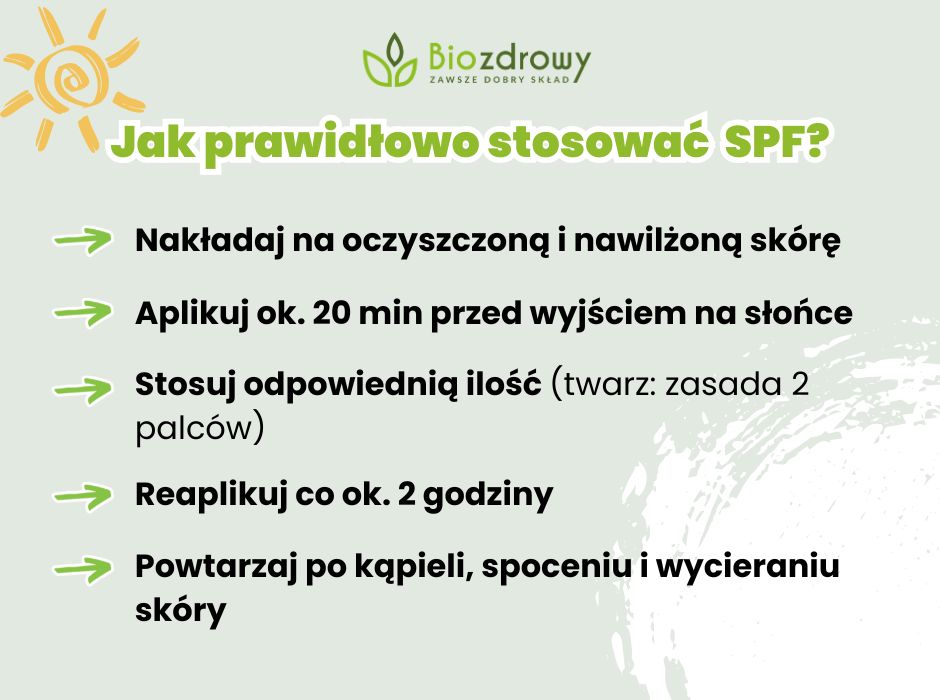 Biozdrowy
ZAWSZE DOBRY SKŁAD

Jak prawidłowo stosować SPF?

Nakładaj na oczyszczoną i nawilżoną skórę

Aplikuj ok. 20 min przed wyjściem na słońce

Stosuj odpowiednią ilość (twarz: zasada 2 palców)

Reaplikuj co ok. 2 godziny

Powtarzaj po kąpieli, spoceniu i wycieraniu skóry